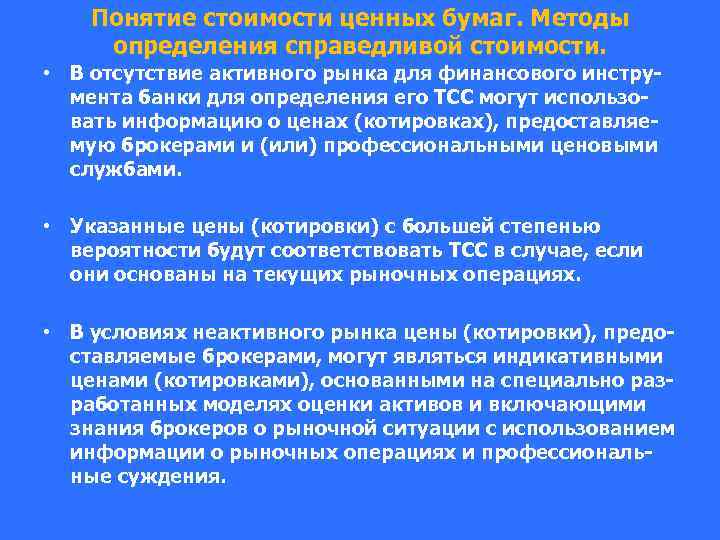 Понятие стоимости ценных бумаг. Методы определения справедливой стоимости.

• В отсутствие активного рынка для финансового инструмента банки для определения его ТСС могут использовать информацию о ценах (котировках), предоставляемую брокерами и (или) профессиональными ценовыми службами.

• Указанные цены (котировки) с большей степенью вероятности будут соответствовать ТСС в случае, если они основаны на текущих рыночных операциях.

• В условиях неактивного рынка цены (котировки), предоставляемые брокерами, могут являться индикативными ценами (котировками), основанными на специально разработанных моделях оценки активов и включающими знания брокеров о рыночной ситуации с использованием информации о рыночных операциях и профессиональные суждения.